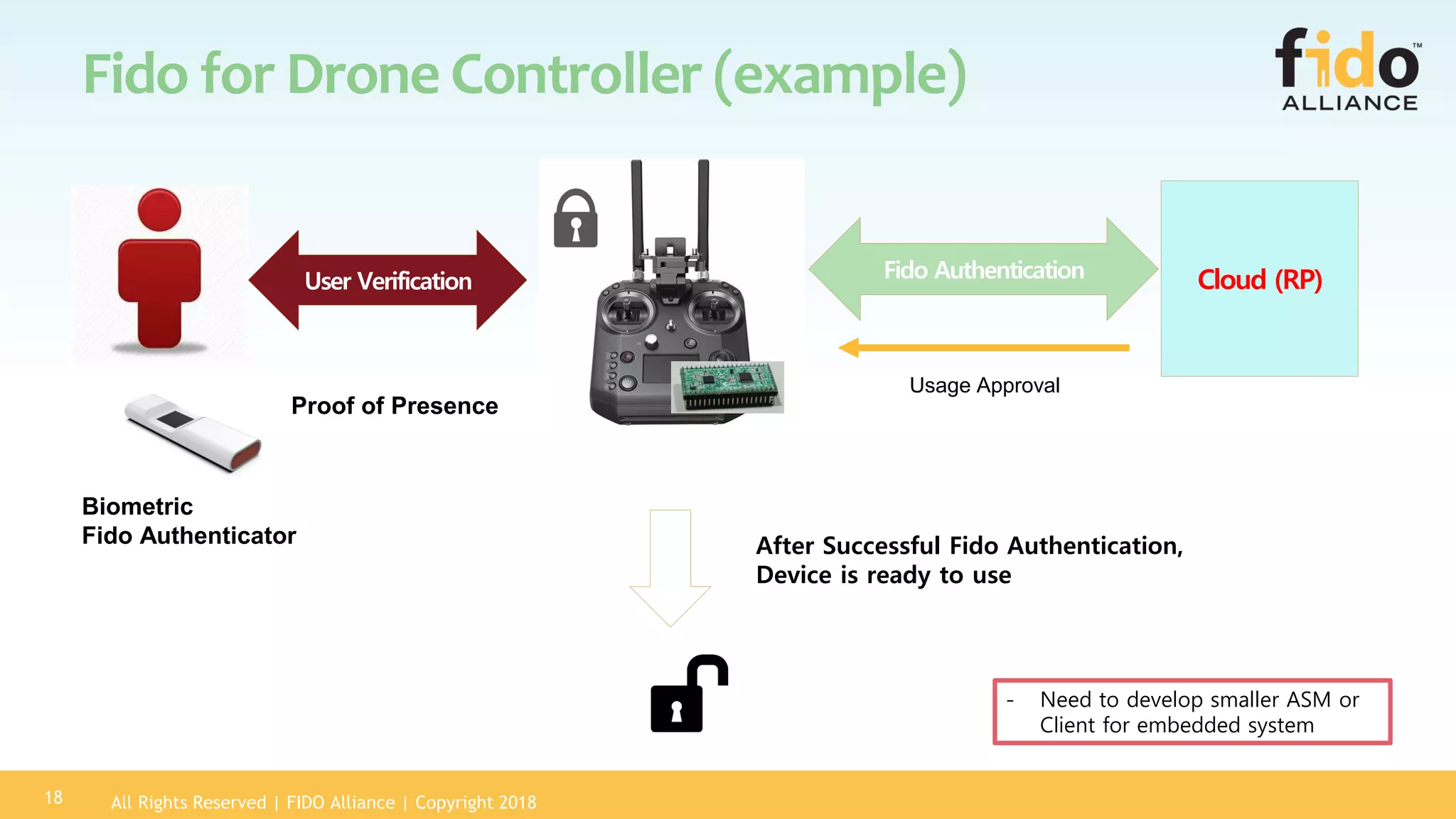 Fido for Drone Controller (example)

fido™
ALLIANCE

User Verification

Fido Authentication

Cloud (RP)

Usage Approval

Proof of Presence

Biometric
Fido Authenticator

After Successful Fido Authentication,
Device is ready to use

- Need to develop smaller ASM or Client for embedded system

18 All Rights Reserved | FIDO Alliance | Copyright 2018